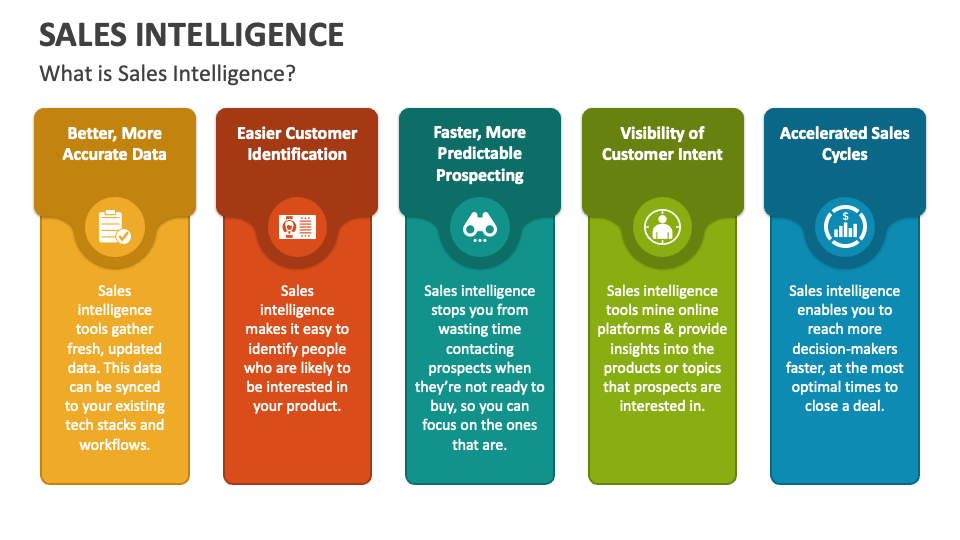 SALES INTELLIGENCE

What is Sales Intelligence?

Better, More Accurate Data

Sales intelligence tools gather fresh, updated data. This data can be synced to your existing tech stacks and workflows.

Easier Customer Identification

Sales intelligence makes it easy to identify people who are likely to be interested in your product.

Faster, More Predictable Prospecting

Sales intelligence stops you from wasting time contacting prospects when they're not ready to buy, so you can focus on the ones that are.

Visibility of Customer Intent

Sales intelligence tools mine online platforms & provide insights into the products or topics that prospects are interested in.

Accelerated Sales Cycles

Sales intelligence enables you to reach more decision-makers faster, at the most optimal times to close a deal.